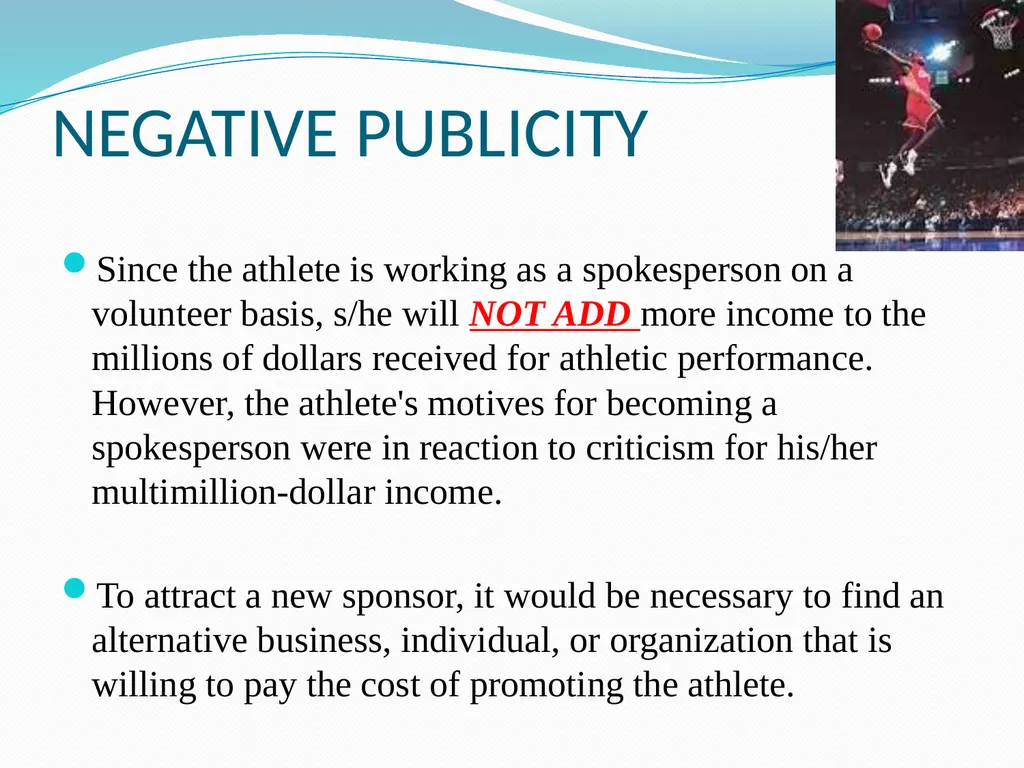 NEGATIVE PUBLICITY

Since the athlete is working as a spokesperson on a volunteer basis, s/he will NOT ADD more income to the millions of dollars received for athletic performance. However, the athlete's motives for becoming a spokesperson were in reaction to criticism for his/her multimillion-dollar income.

To attract a new sponsor, it would be necessary to find an alternative business, individual, or organization that is willing to pay the cost of promoting the athlete.